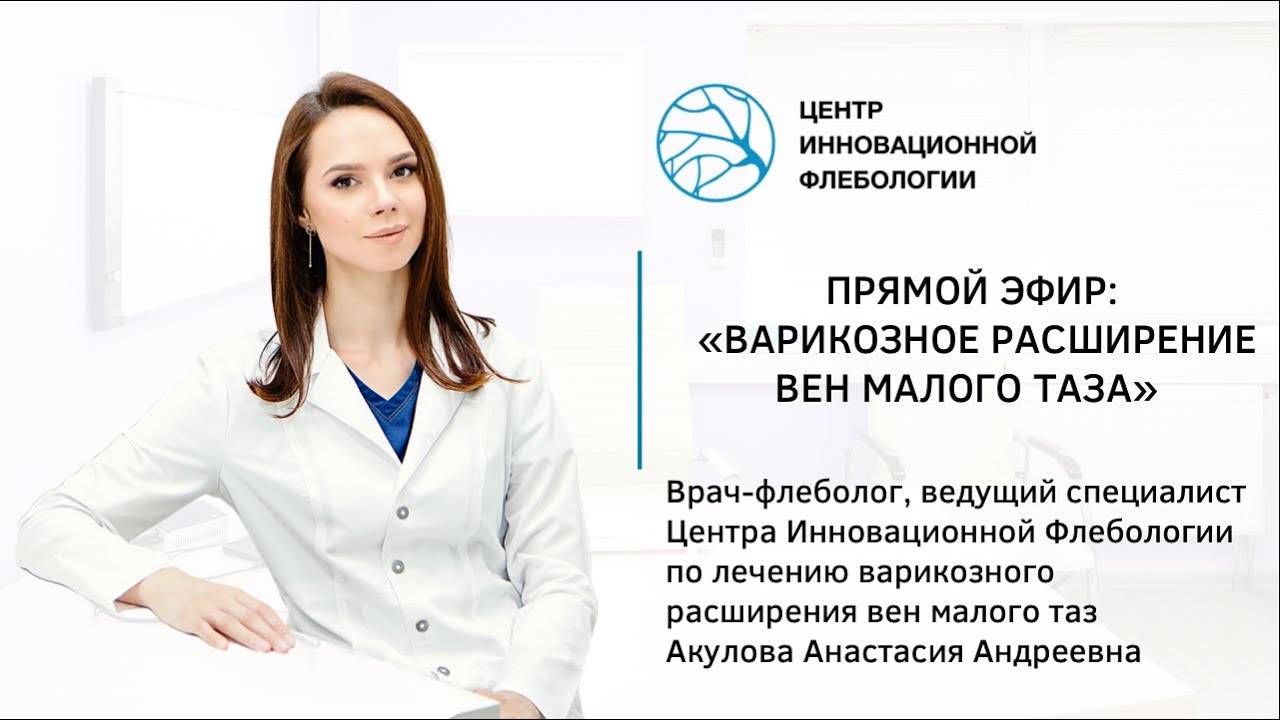 ЦЕНТР ИННОВАЦИОННОЙ ФЛЕБОЛОГИИ

ПРЯМОЙ ЭФИР: «ВАРИКОЗНОЕ РАСШИРЕНИЕ ВЕН МАЛОГО ТАЗА»

Врач-флеболог, ведущий специалист Центра Инновационной Флебологии по лечению варикозного расширения вен малого таз Акулова Анастасия Андреевна